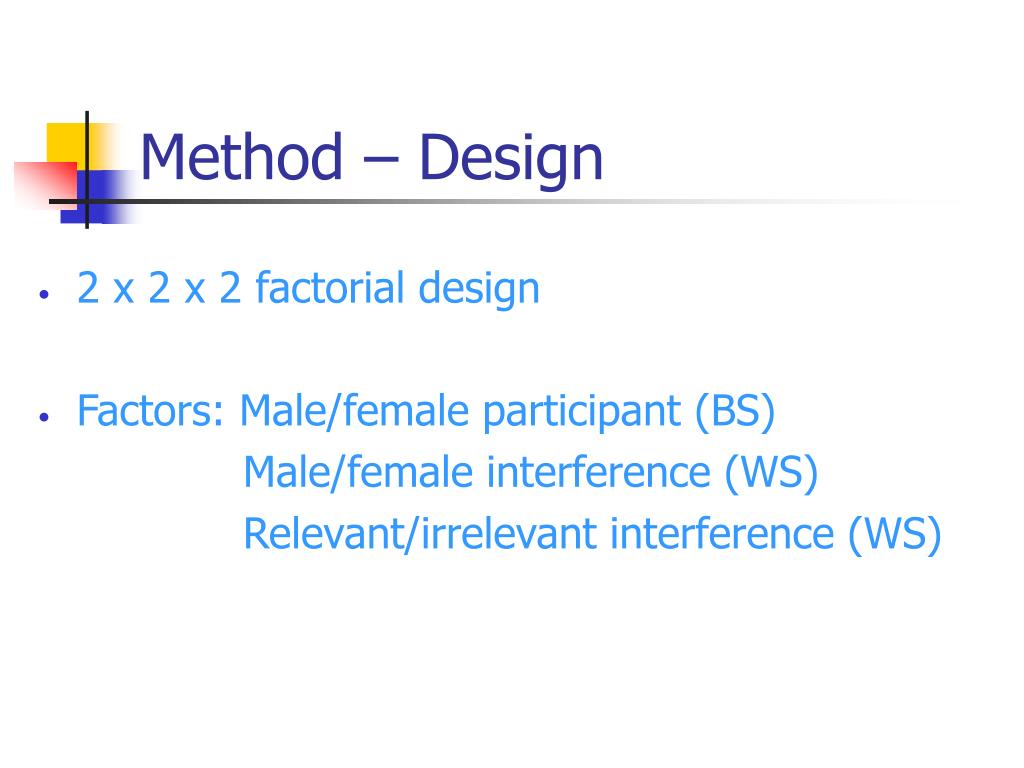 Method – Design

• 2 x 2 x 2 factorial design

• Factors: Male/female participant (BS)
Male/female interference (WS)
Relevant/irrelevant interference (WS)